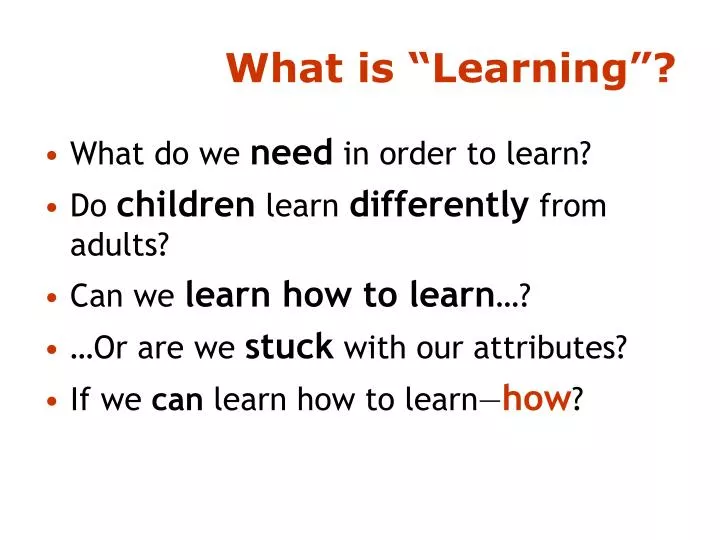 What is “Learning”?

• What do we need in order to learn?

• Do children learn differently from adults?

• Can we learn how to learn…?

• …Or are we stuck with our attributes?

• If we can learn how to learn—how?